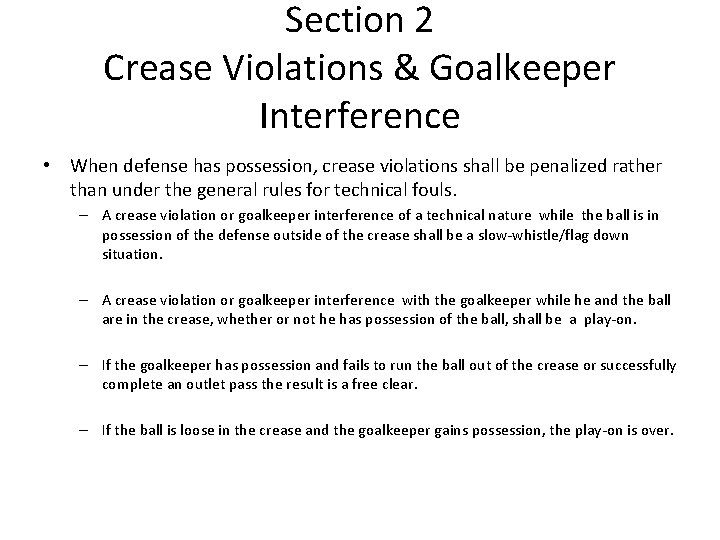 Section 2
Crease Violations & Goalkeeper Interference

• When defense has possession, crease violations shall be penalized rather than under the general rules for technical fouls.

– A crease violation or goalkeeper interference of a technical nature while the ball is in possession of the defense outside of the crease shall be a slow-whistle/flag down situation.

– A crease violation or goalkeeper interference with the goalkeeper while he and the ball are in the crease, whether or not he has possession of the ball, shall be a play-on.

– If the goalkeeper has possession and fails to run the ball out of the crease or successfully complete an outlet pass the result is a free clear.

– If the ball is loose in the crease and the goalkeeper gains possession, the play-on is over.